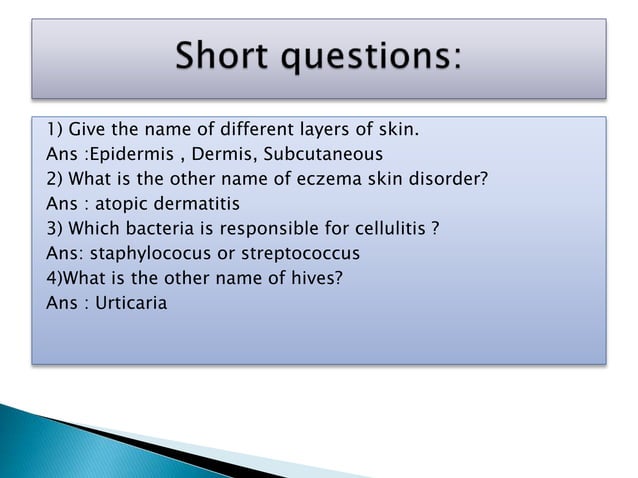 Short questions:

1) Give the name of different layers of skin.
Ans :Epidermis , Dermis, Subcutaneous
2) What is the other name of eczema skin disorder?
Ans : atopic dermatitis
3) Which bacteria is responsible for cellulitis ?
Ans: staphylococus or streptococcus
4)What is the other name of hives?
Ans : Urticaria